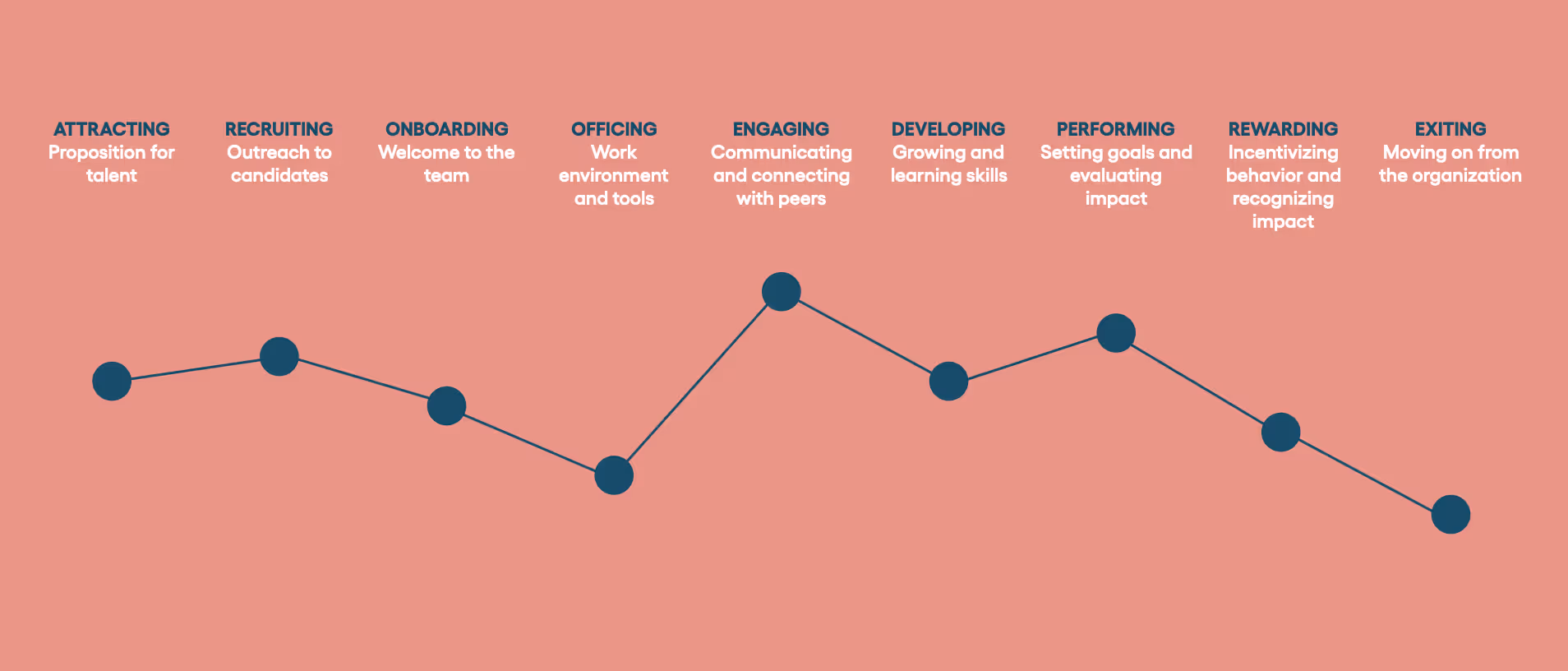 ATTRACTING
Proposition for talent

RECRUITING
Outreach to candidates

ONBOARDING
Welcome to the team

OFFICING
Work environment and tools

ENGAGING
Communicating and connecting with peers

DEVELOPING
Growing and learning skills

PERFORMING
Setting goals and evaluating impact

REWARDING
Incentivizing behavior and recognizing impact

EXITING
Moving on from the organization